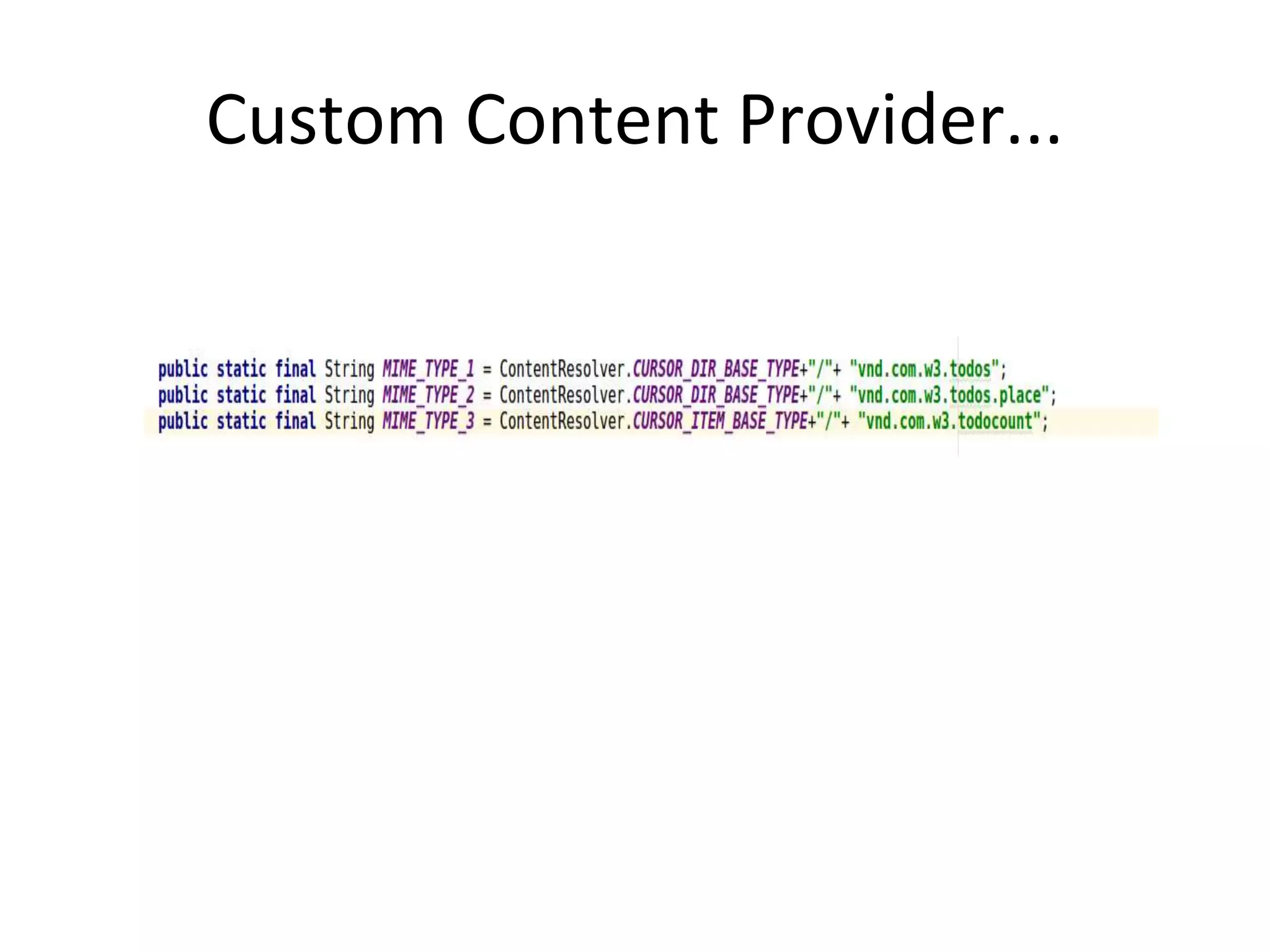 Custom Content Provider...

public static final String MIME_TYPE_1 = ContentResolver.CURSOR_DIR_BASE_TYPE+"/"+ "vnd.com.w3.todos";
public static final String MIME_TYPE_2 = ContentResolver.CURSOR_DIR_BASE_TYPE+"/"+ "vnd.com.w3.todos.place";
public static final String MIME_TYPE_3 = ContentResolver.CURSOR_ITEM_BASE_TYPE+"/"+ "vnd.com.w3.todocount";